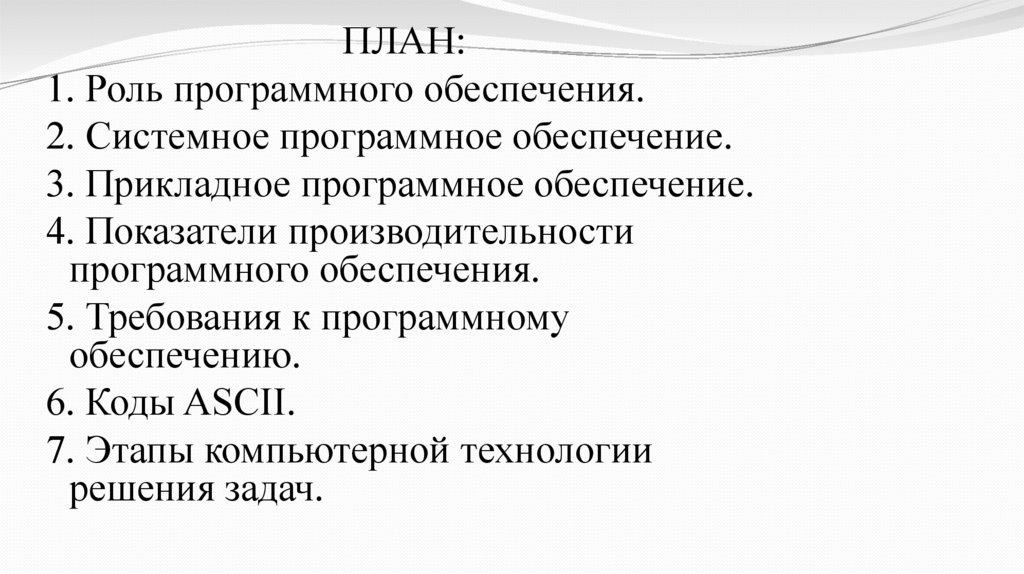 ПЛАН:

1. Роль программного обеспечения.

2. Системное программное обеспечение.

3. Прикладное программное обеспечение.

4. Показатели производительности программного обеспечения.

5. Требования к программному обеспечению.

6. Коды ASCII.

7. Этапы компьютерной технологии решения задач.